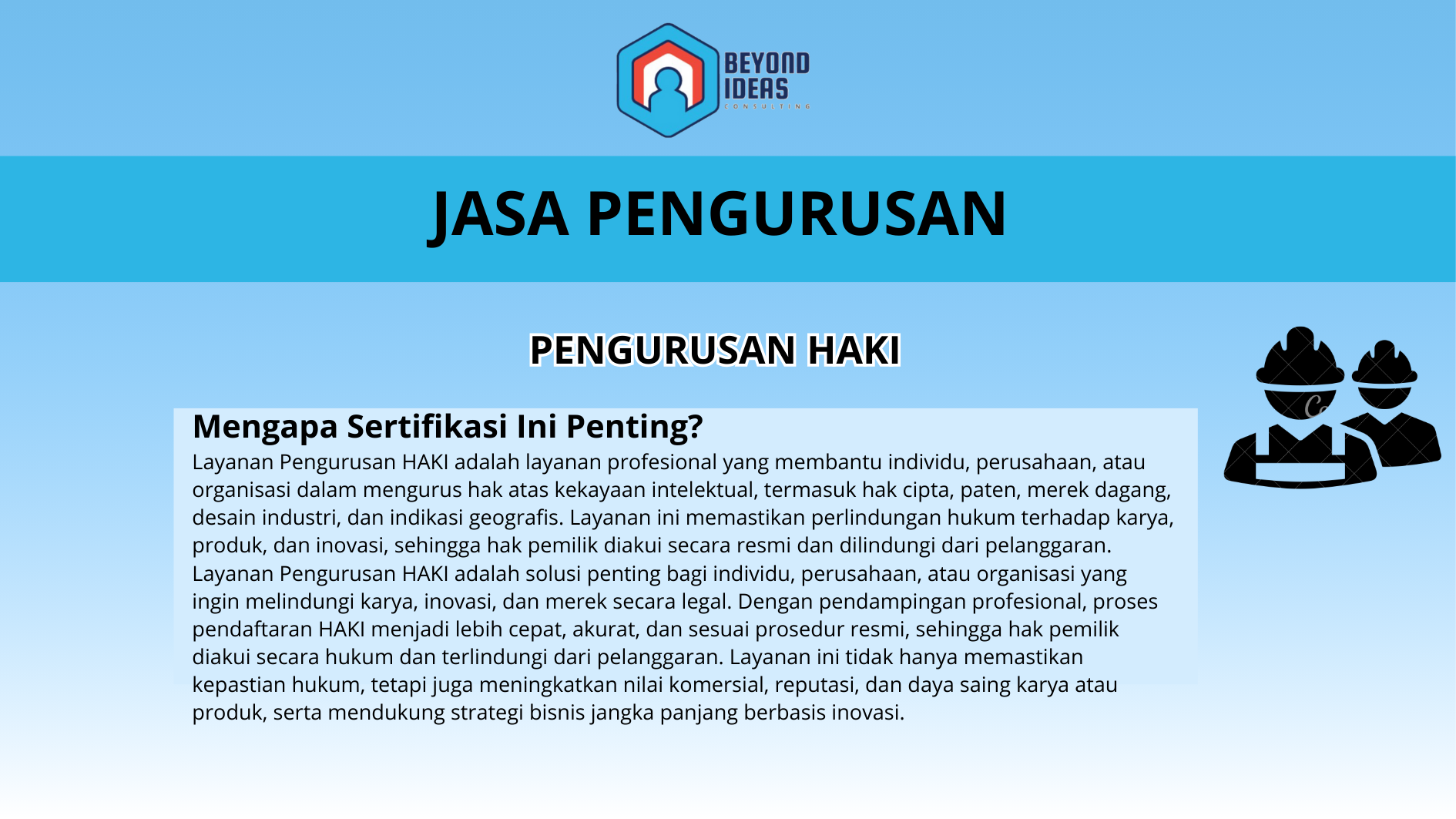 BEYOND IDEAS
CONSULTING

JASA PENGURUSAN

PENGURUSAN HAKI

Mengapa Sertifikasi Ini Penting?
Layanan Pengurusan HAKI adalah layanan profesional yang membantu individu, perusahaan, atau organisasi dalam mengurus hak atas kekayaan intelektual, termasuk hak cipta, paten, merek dagang, desain industri, dan indikasi geografis. Layanan ini memastikan perlindungan hukum terhadap karya, produk, dan inovasi, sehingga hak pemilik diakui secara resmi dan dilindungi dari pelanggaran.
Layanan Pengurusan HAKI adalah solusi penting bagi individu, perusahaan, atau organisasi yang ingin melindungi karya, inovasi, dan merek secara legal. Dengan pendampingan profesional, proses pendaftaran HAKI menjadi lebih cepat, akurat, dan sesuai prosedur resmi, sehingga hak pemilik diakui secara hukum dan terlindungi dari pelanggaran. Layanan ini tidak hanya memastikan kepastian hukum, tetapi juga meningkatkan nilai komersial, reputasi, dan daya saing karya atau produk, serta mendukung strategi bisnis jangka panjang berbasis inovasi.